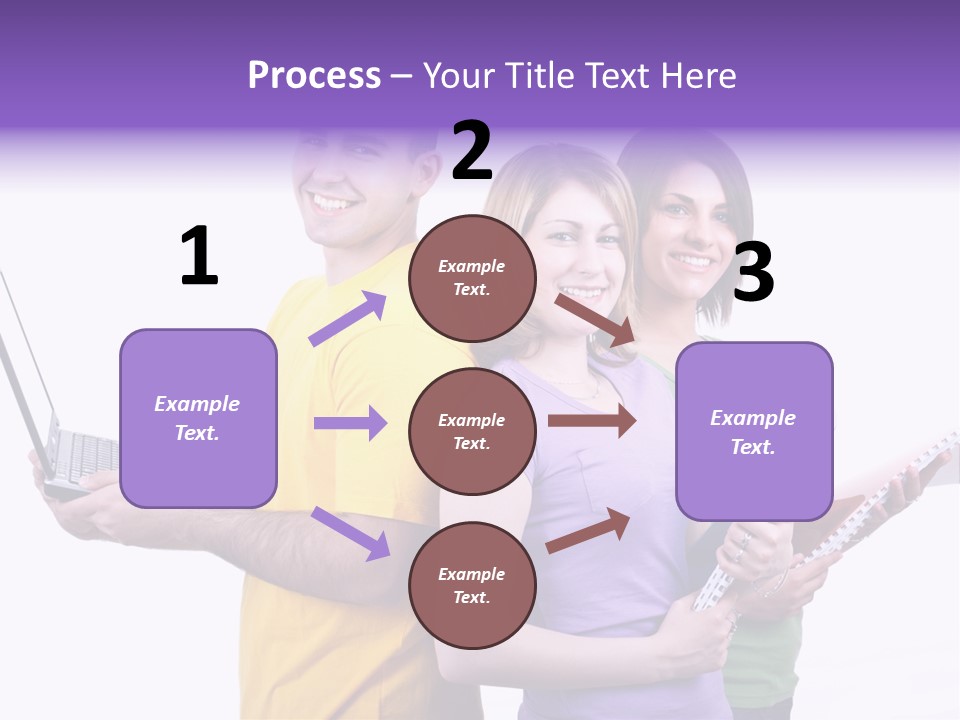 Process – Your Title Text Here

1

Example Text.

2

Example Text.

Example Text.

Example Text.

3

Example Text.